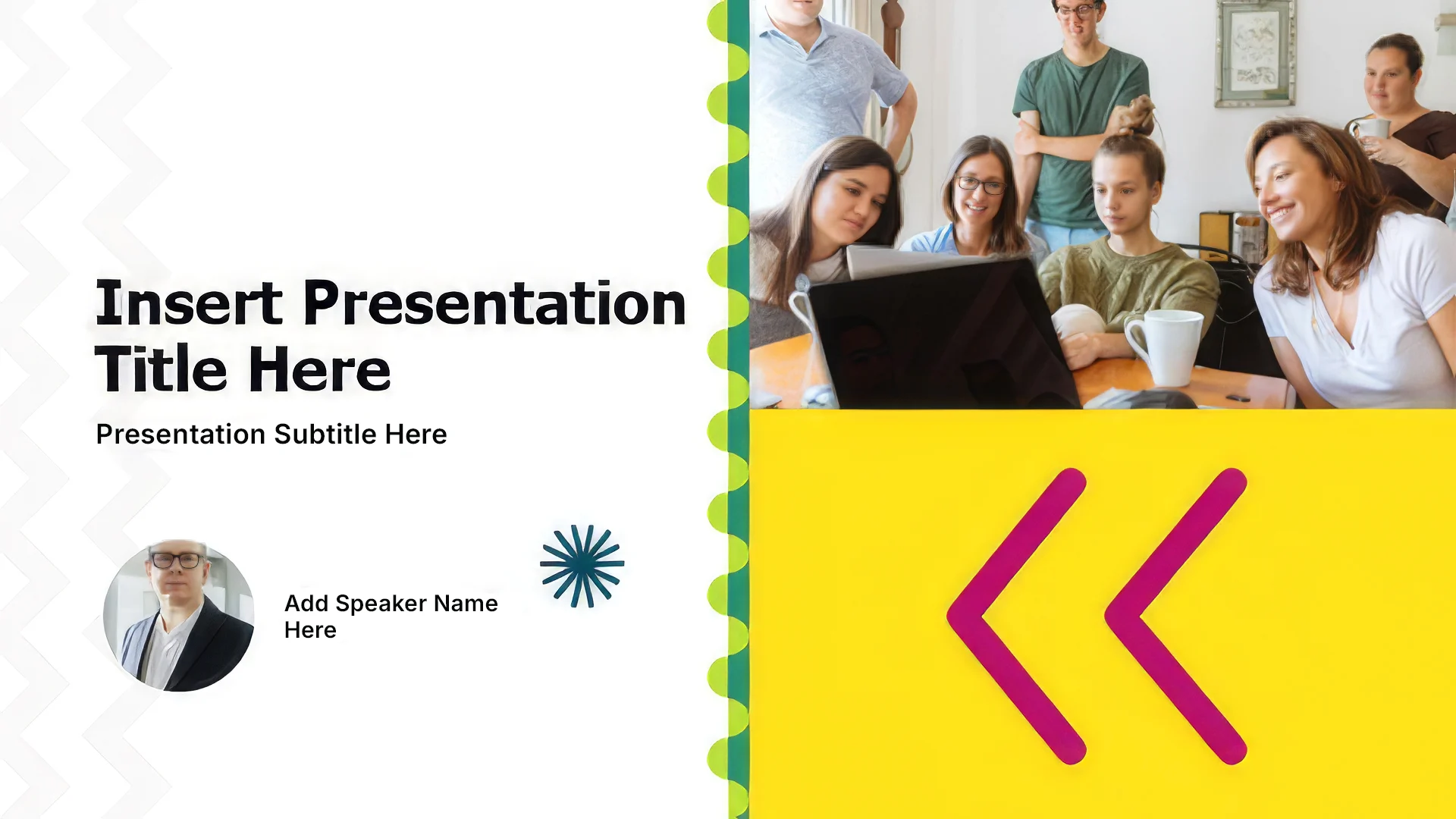 Insert Presentation Title Here

Presentation Subtitle Here

Add Speaker Name Here